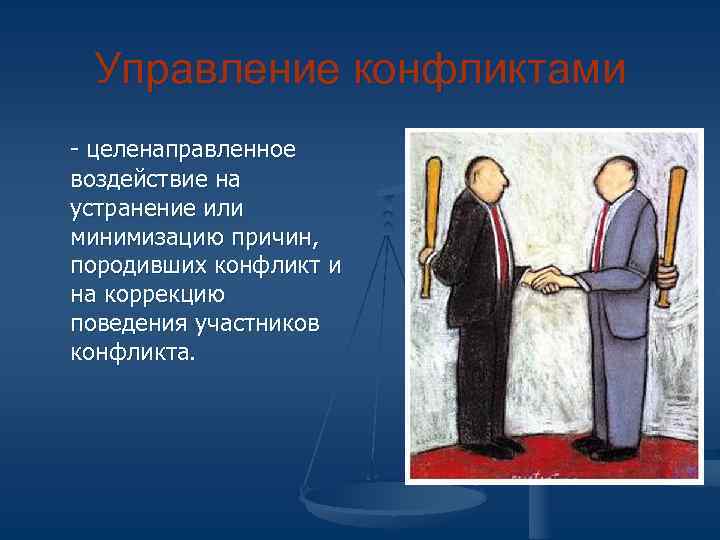 Управление конфликтами

- целенаправленное воздействие на устранение или минимизацию причин, породивших конфликт и на коррекцию поведения участников конфликта.